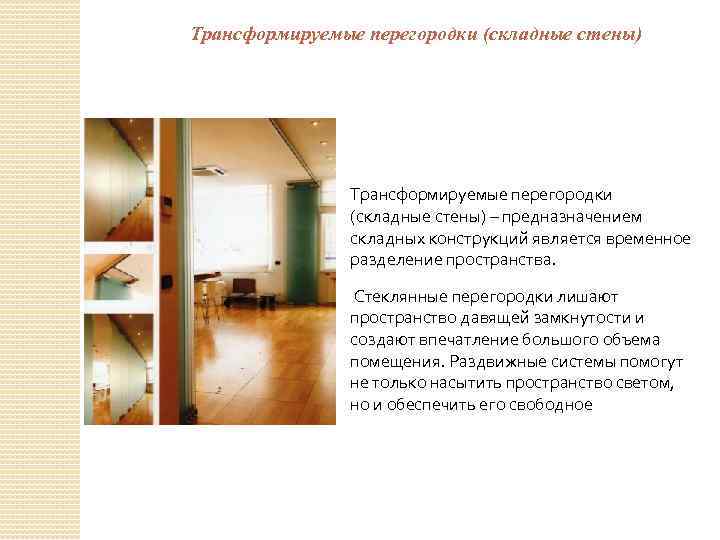 Трансформируемые перегородки (складные стены)

Трансформируемые перегородки (складные стены) – предназначением складных конструкций является временное разделение пространства.

Стеклянные перегородки лишают пространство давящей замкнутости и создают впечатление большого объема помещения. Раздвижные системы помогут не только насытить пространство светом, но и обеспечить его свободное